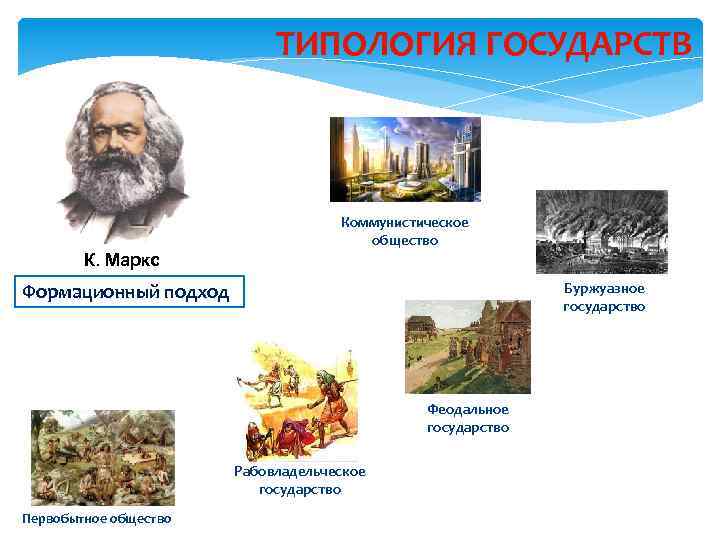 ТИПОЛОГИЯ ГОСУДАРСТВ

К. Маркс

Формационный подход

Коммунистическое общество

Буржуазное государство

Феодальное государство

Рабовладельческое государство

Первобытное общество